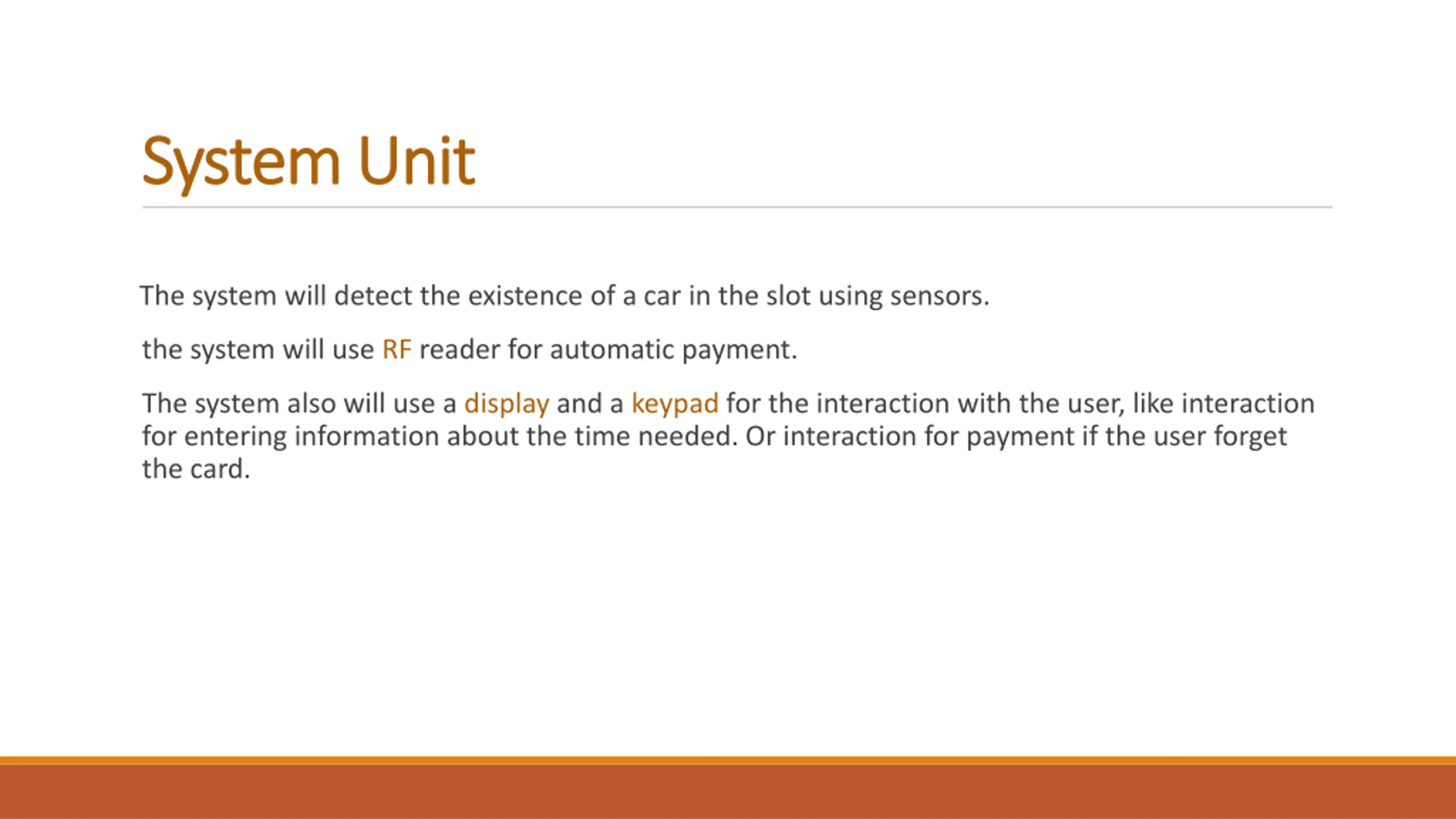 System Unit

The system will detect the existence of a car in the slot using sensors.

the system will use RF reader for automatic payment.

The system also will use a display and a keypad for the interaction with the user, like interaction for entering information about the time needed. Or interaction for payment if the user forget the card.